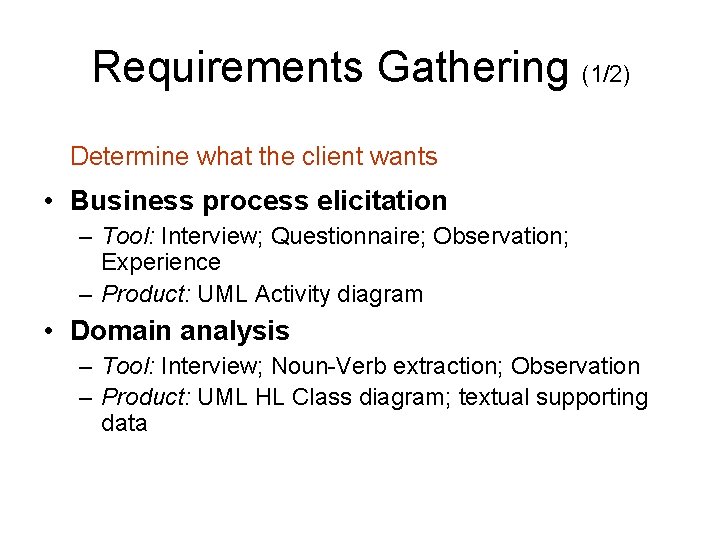 Requirements Gathering (1/2)

Determine what the client wants

• Business process elicitation
 – Tool: Interview; Questionnaire; Observation; Experience
 – Product: UML Activity diagram

• Domain analysis
 – Tool: Interview; Noun-Verb extraction; Observation
 – Product: UML HL Class diagram; textual supporting data